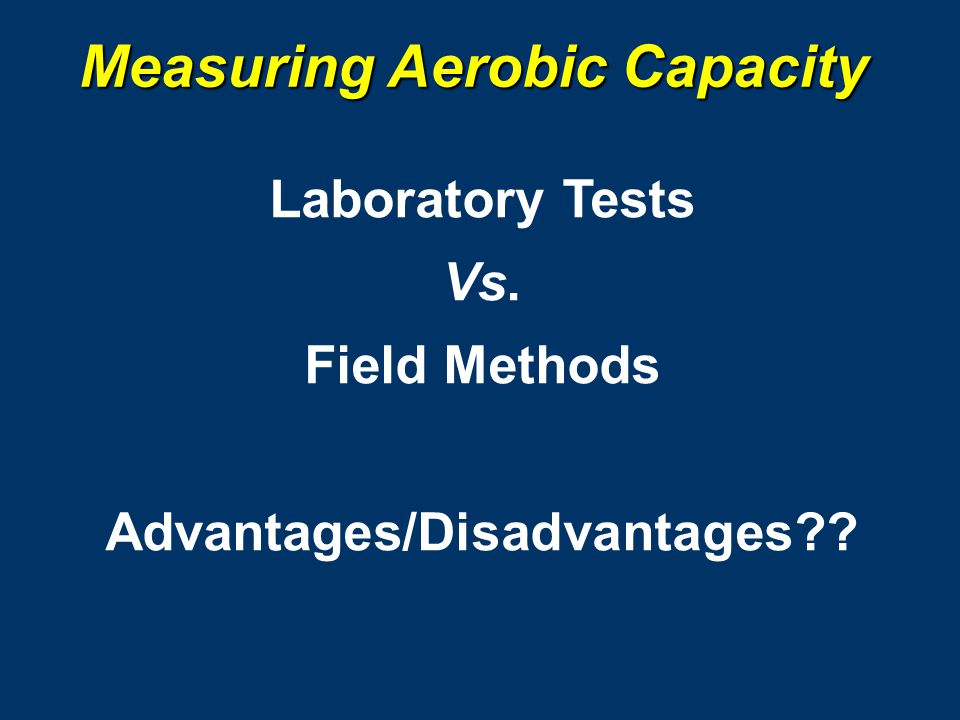 Measuring Aerobic Capacity

Laboratory Tests

Vs.

Field Methods

Advantages/Disadvantages??